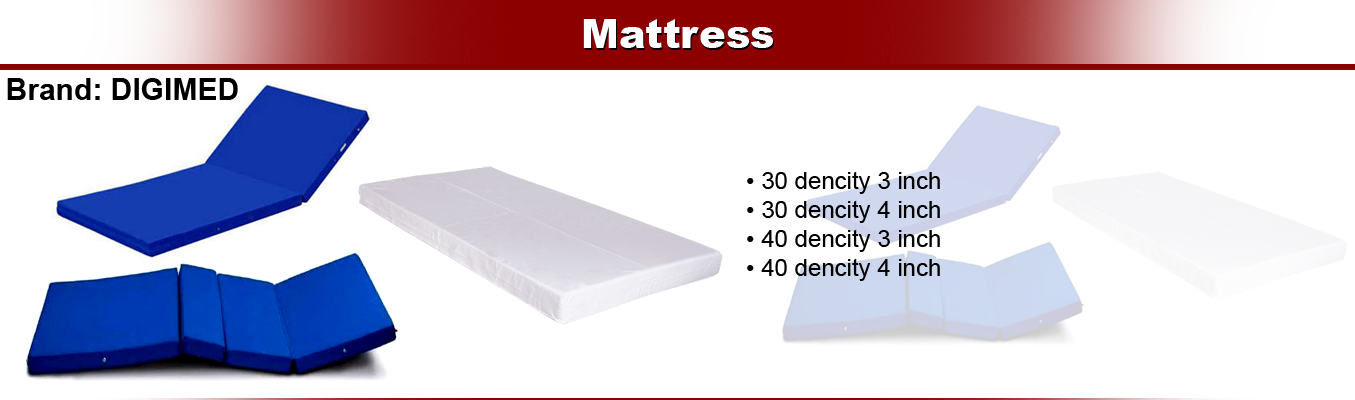 Mattress

Brand: DIGIMED

• 30 dencity 3 inch
• 30 dencity 4 inch
• 40 dencity 3 inch
• 40 dencity 4 inch